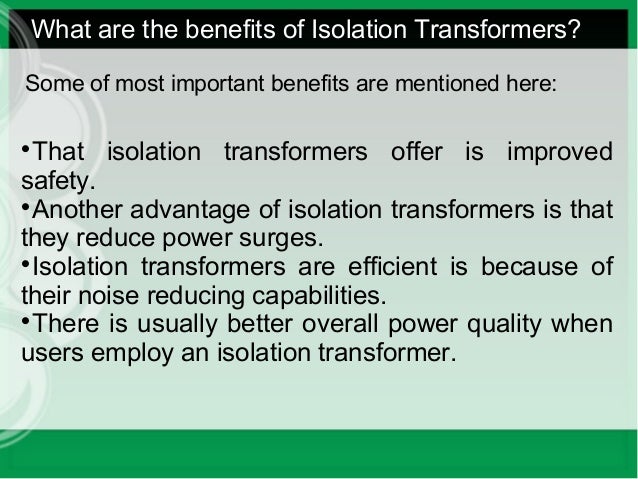 What are the benefits of Isolation Transformers?

Some of most important benefits are mentioned here:

•That isolation transformers offer is improved safety.
•Another advantage of isolation transformers is that they reduce power surges.
•Isolation transformers are efficient is because of their noise reducing capabilities.
•There is usually better overall power quality when users employ an isolation transformer.